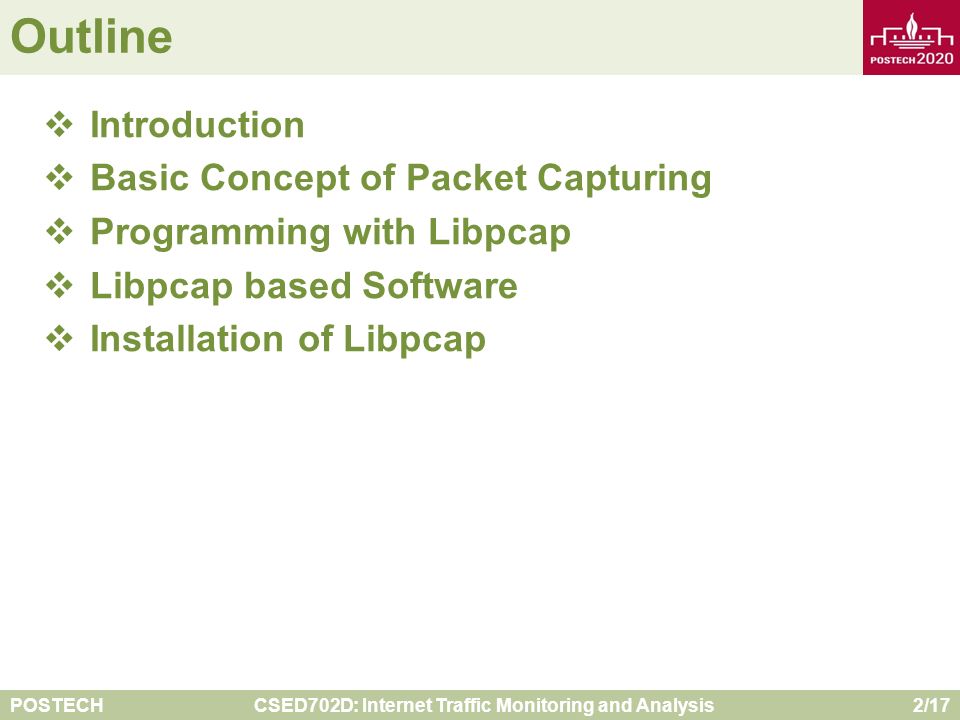 Outline

POSTECH 2020

❖ Introduction
❖ Basic Concept of Packet Capturing
❖ Programming with Libpcap
❖ Libpcap based Software
❖ Installation of Libpcap

POSTECH CSED702D: Internet Traffic Monitoring and Analysis 2/17